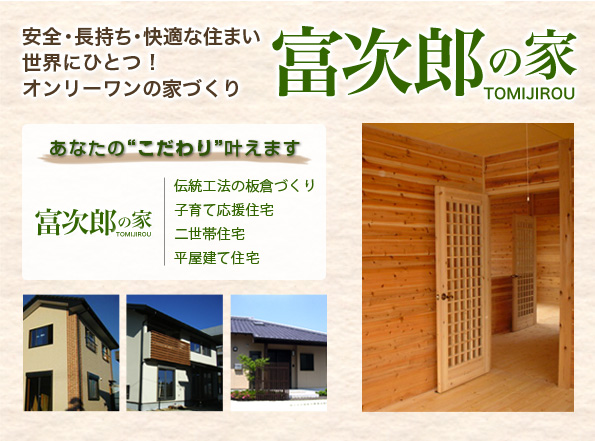 安全・長持ち・快適な住まい
世界にひとつ！
オンリーワンの家づくり

富次郎の家
TOMIJIROU

あなたの“こだわり”叶えます

富次郎の家
TOMIJIROU

伝統工法の板倉づくり
子育て応援住宅
二世帯住宅
平屋建て住宅